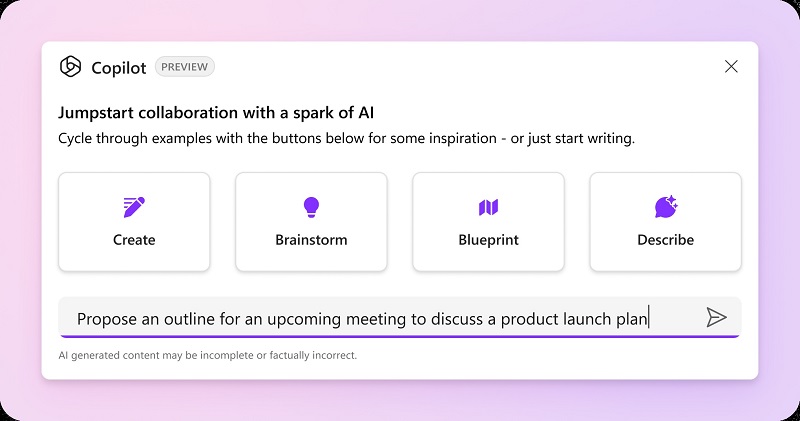 Copilot PREVIEW

Jumpstart collaboration with a spark of AI

Cycle through examples with the buttons below for some inspiration - or just start writing.

Create

Brainstorm

Blueprint

Describe

Propose an outline for an upcoming meeting to discuss a product launch plan

AI generated content may be incomplete or factually incorrect.